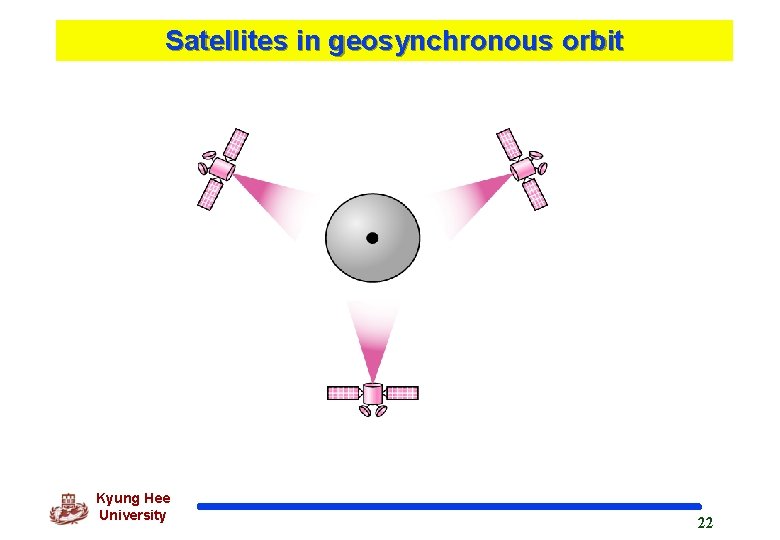 Satellites in geosynchronous orbit

Kyung Hee University

22